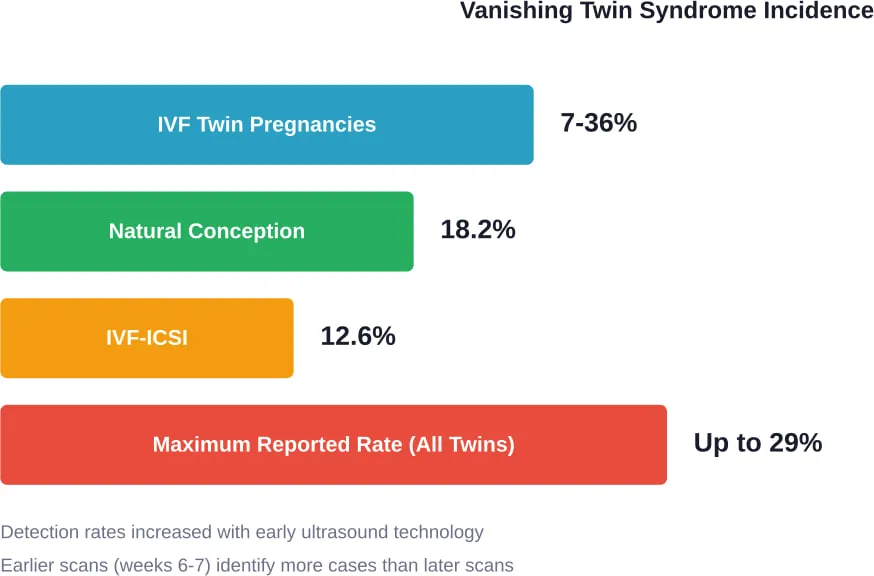 Vanishing Twin Syndrome Incidence

IVF Twin Pregnancies 7-36%

Natural Conception 18.2%

IVF-ICSI 12.6%

Maximum Reported Rate (All Twins) Up to 29%

Detection rates increased with early ultrasound technology

Earlier scans (weeks 6-7) identify more cases than later scans